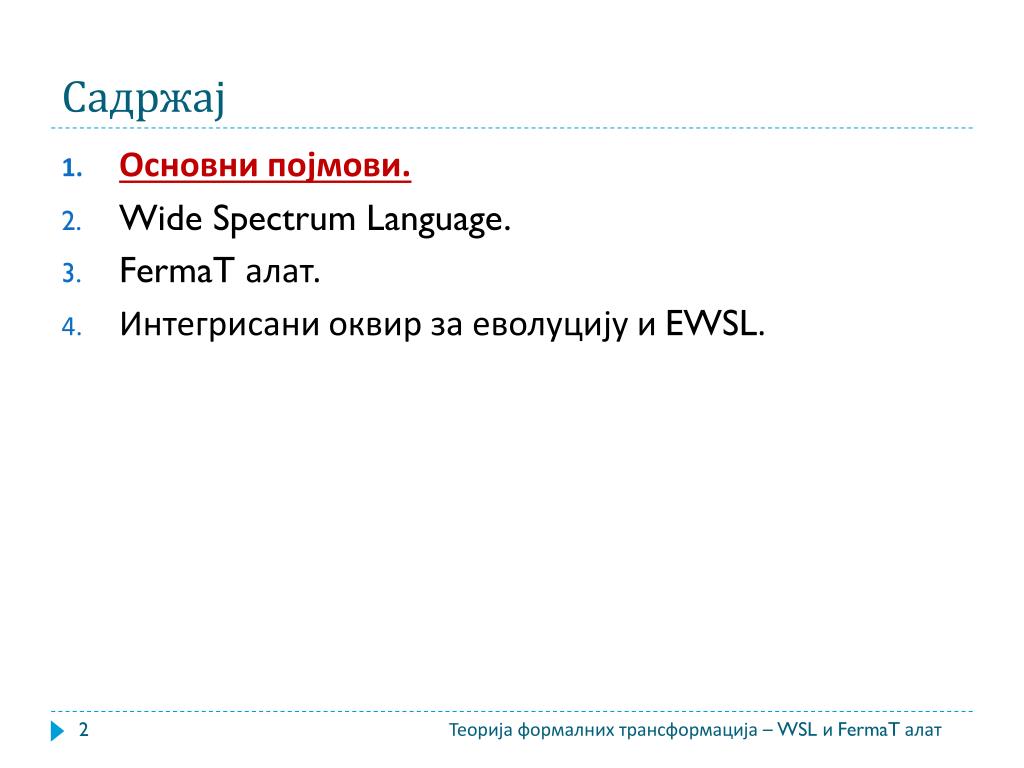 Садржај

1. Основни појмови.
2. Wide Spectrum Language.
3. FermaT алат.
4. Интегрисани оквир за еволуцију и EWSL.

2

Теорија формалних трансформација – WSL и FermaT алат